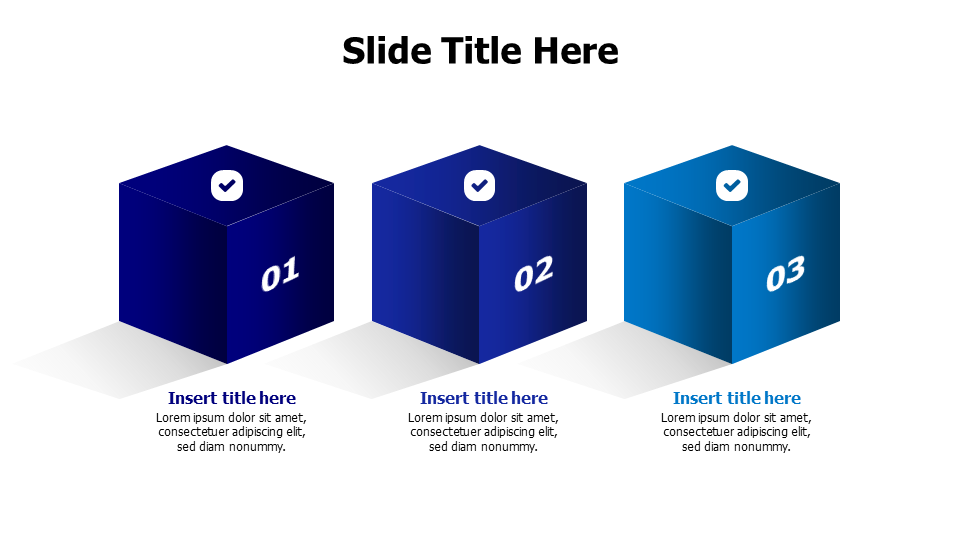 Slide Title Here

01

Insert title here
Lorem ipsum dolor sit amet, consectetuer adipiscing elit, sed diam nonummy.

02

Insert title here
Lorem ipsum dolor sit amet, consectetuer adipiscing elit, sed diam nonummy.

03

Insert title here
Lorem ipsum dolor sit amet, consectetuer adipiscing elit, sed diam nonummy.